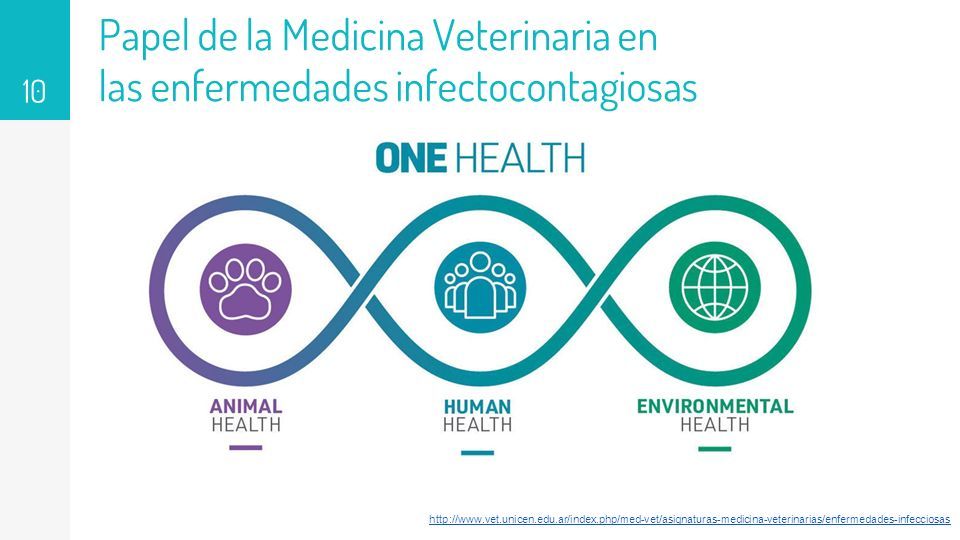 10

Papel de la Medicina Veterinaria en las enfermedades infectocontagiosas

ONE HEALTH

ANIMAL
HEALTH

HUMAN
HEALTH

ENVIRONMENTAL
HEALTH

http://www.vet.unicen.edu.ar/index.php/med-vet/asignaturas-medicina-veterinarias/enfermedades-infecciosas